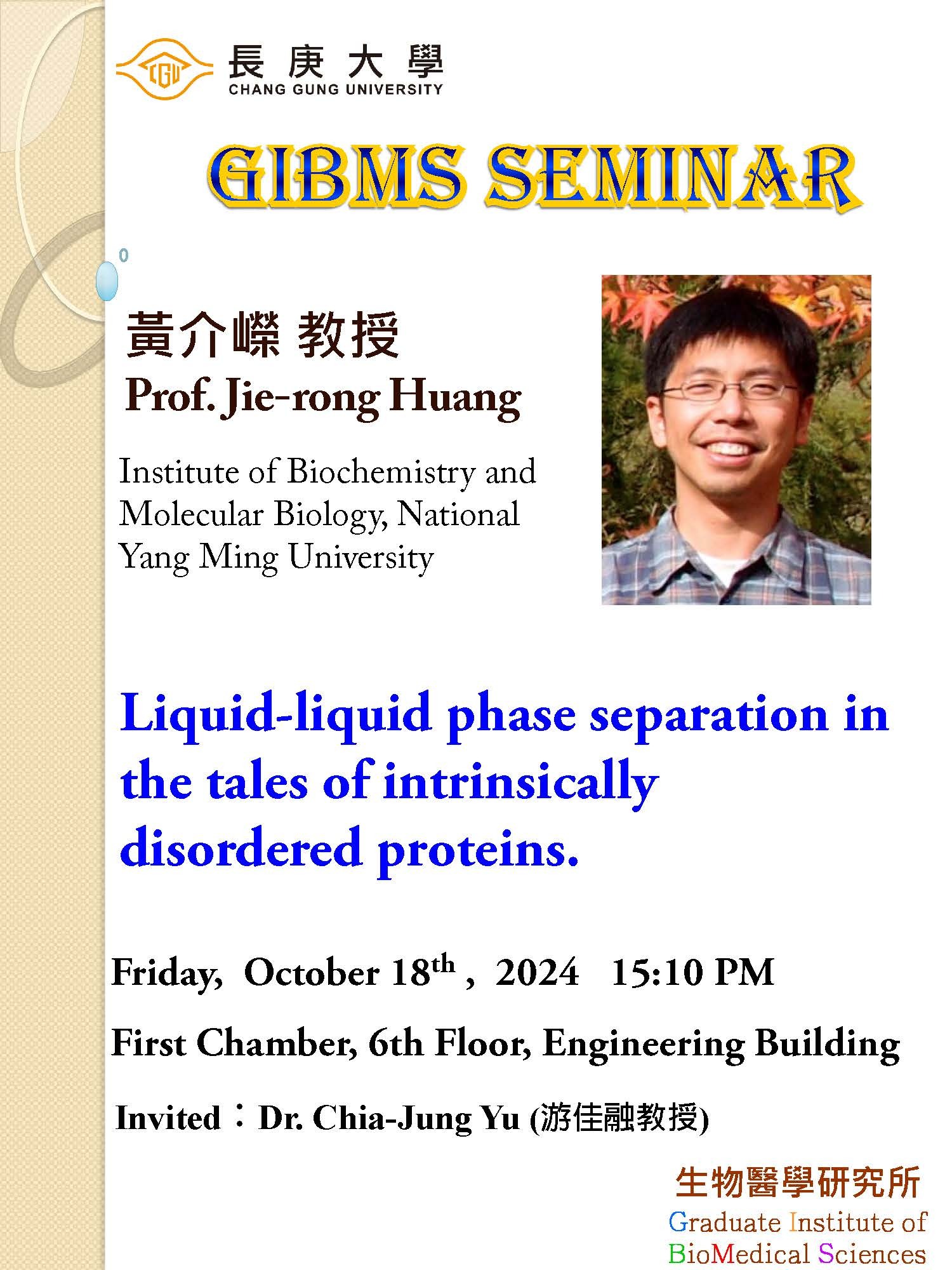 CGU 長庚大學
CHANG GUNG UNIVERSITY

GIBMS SEMINAR

黃介嶸 教授
Prof. Jie-rong Huang

Institute of Biochemistry and Molecular Biology, National Yang Ming University

Liquid-liquid phase separation in the tales of intrinsically disordered proteins.

Friday, October 18$^{th}$ , 2024 15:10 PM

First Chamber, 6th Floor, Engineering Building

Invited：Dr. Chia-Jung Yu (游佳融教授)

生物醫學研究所
Graduate Institute of BioMedical Sciences